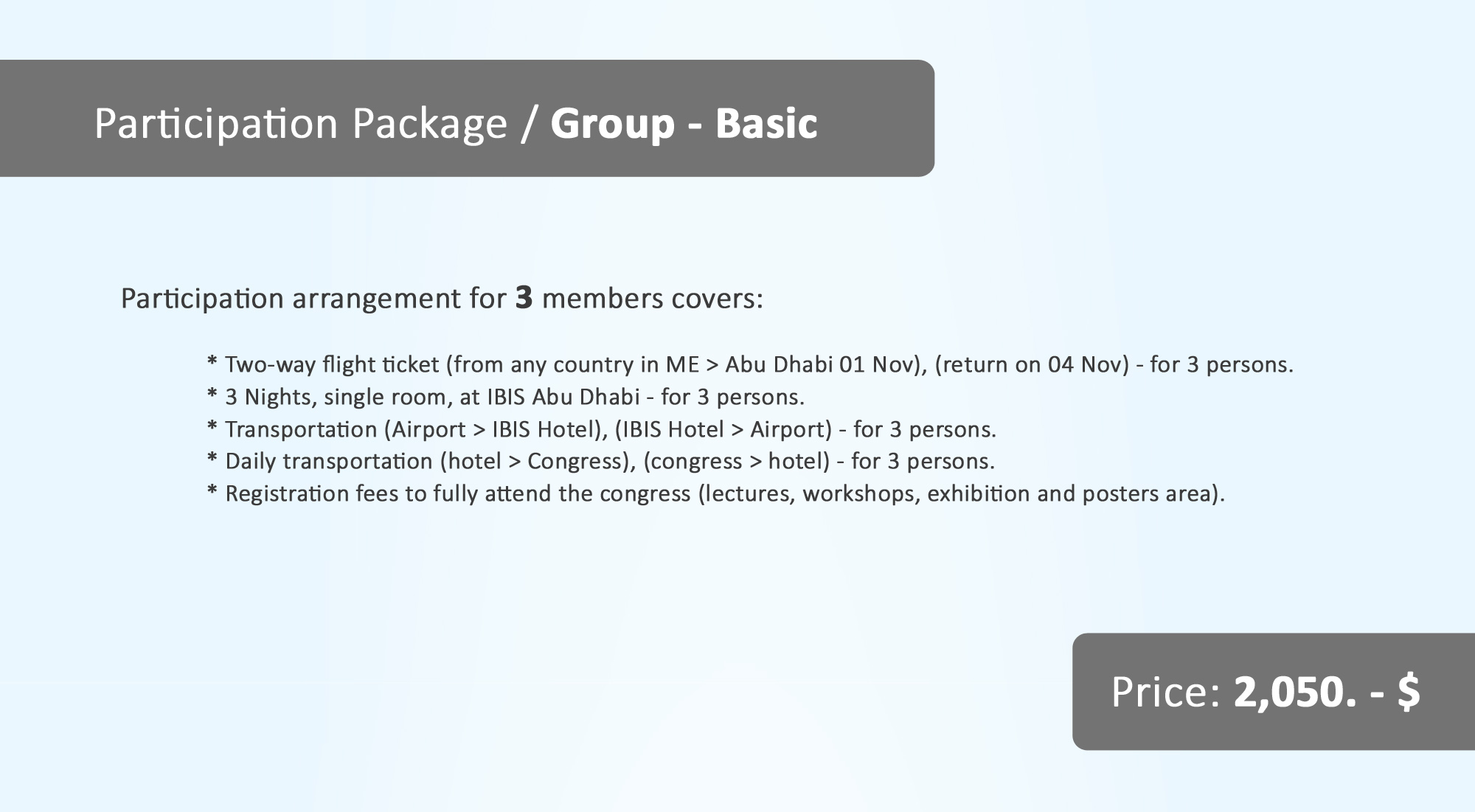 Participation Package / Group - Basic

Participation arrangement for 3 members covers:

* Two-way flight ticket (from any country in ME > Abu Dhabi 01 Nov), (return on 04 Nov) - for 3 persons.
* 3 Nights, single room, at IBIS Abu Dhabi - for 3 persons.
* Transportation (Airport > IBIS Hotel), (IBIS Hotel > Airport) - for 3 persons.
* Daily transportation (hotel > Congress), (congress > hotel) - for 3 persons.
* Registration fees to fully attend the congress (lectures, workshops, exhibition and posters area).

Price: 2,050. - $